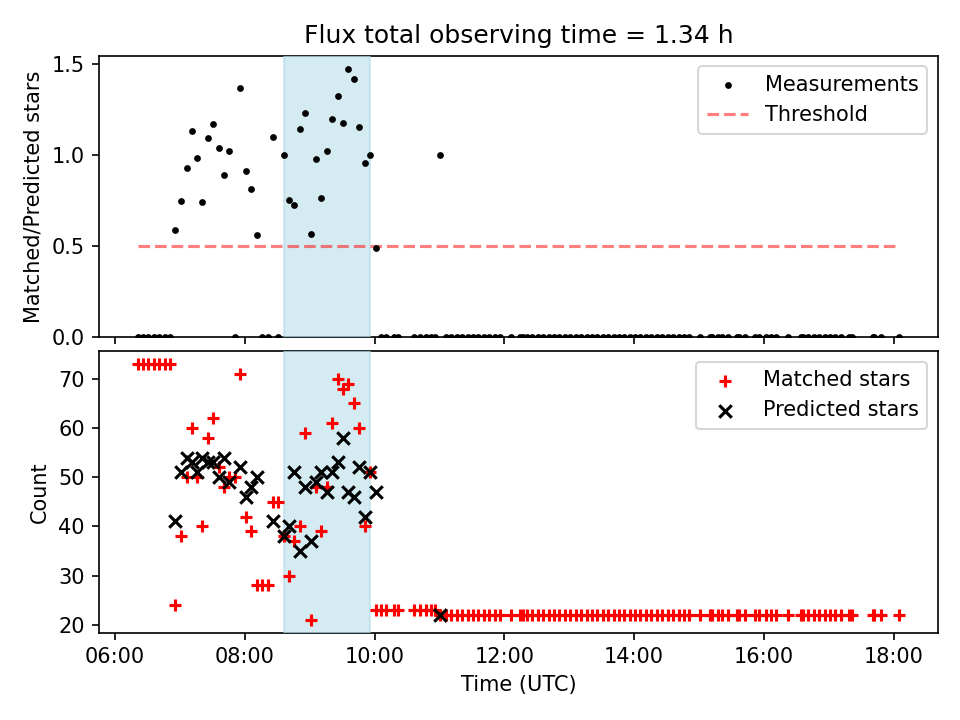 Flux total observing time = 1.34 h

Matched/Predicted stars

1.5
1.0
0.5
0.0

Measurements
Threshold

Count

70
60
50
40
30
20

Matched stars
Predicted stars

06:00
08:00
10:00
12:00
14:00
16:00
18:00

Time (UTC)